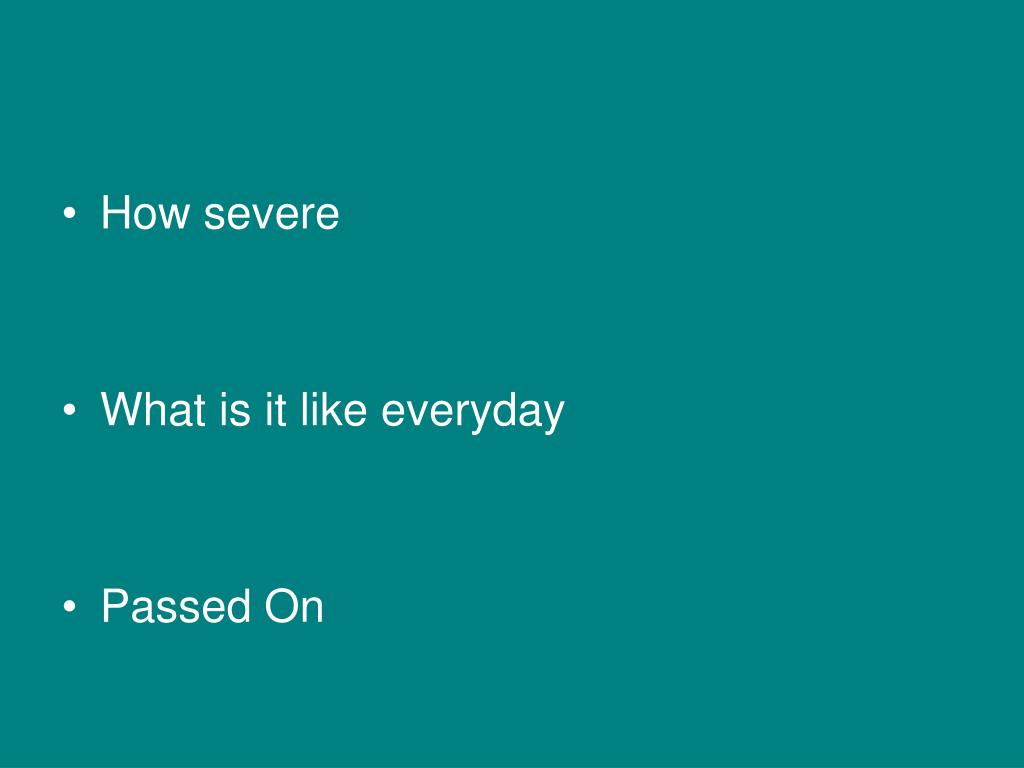 • How severe

• What is it like everyday

• Passed On